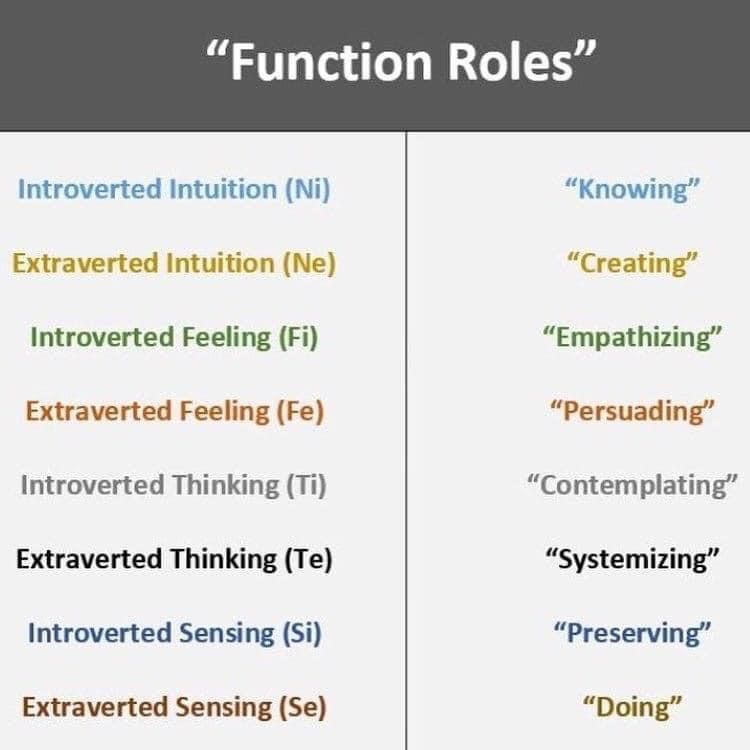 “Function Roles”

| | |
|---|---|
| Introverted Intuition (Ni) | “Knowing” |
| Extraverted Intuition (Ne) | “Creating” |
| Introverted Feeling (Fi) | “Empathizing” |
| Extraverted Feeling (Fe) | “Persuading” |
| Introverted Thinking (Ti) | “Contemplating” |
| Extraverted Thinking (Te) | “Systemizing” |
| Introverted Sensing (Si) | “Preserving” |
| Extraverted Sensing (Se) | “Doing” |